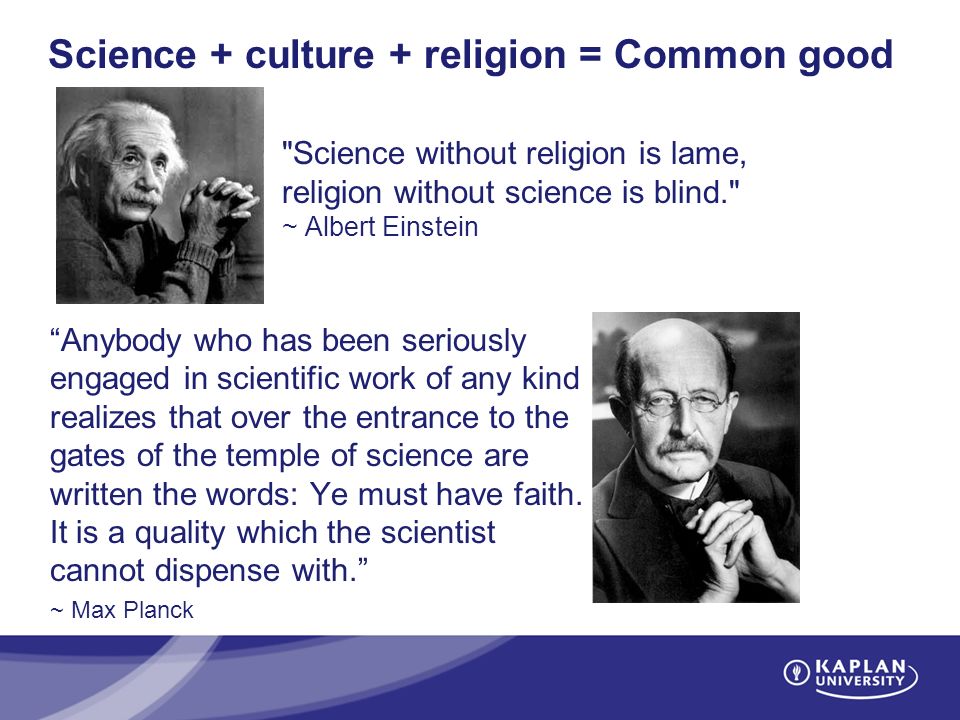 Science + culture + religion = Common good

"Science without religion is lame, religion without science is blind."
~ Albert Einstein

“Anybody who has been seriously engaged in scientific work of any kind realizes that over the entrance to the gates of the temple of science are written the words: Ye must have faith. It is a quality which the scientist cannot dispense with.”
~ Max Planck

KAPLAN UNIVERSITY